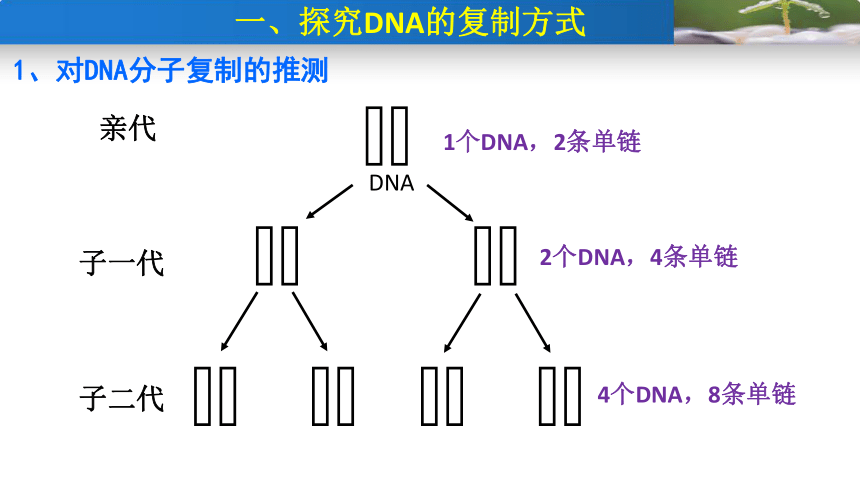 一、探究DNA的复制方式

1、对DNA分子复制的推测

亲代

DNA

1个DNA，2条单链

子一代

2个DNA，4条单链

子二代

4个DNA，8条单链